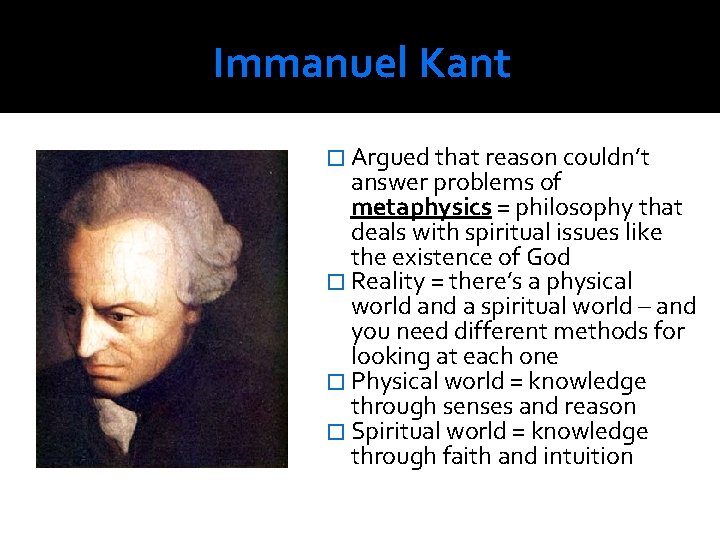 Immanuel Kant

□ Argued that reason couldn't answer problems of metaphysics = philosophy that deals with spiritual issues like the existence of God
□ Reality = there's a physical world and a spiritual world – and you need different methods for looking at each one
□ Physical world = knowledge through senses and reason
□ Spiritual world = knowledge through faith and intuition